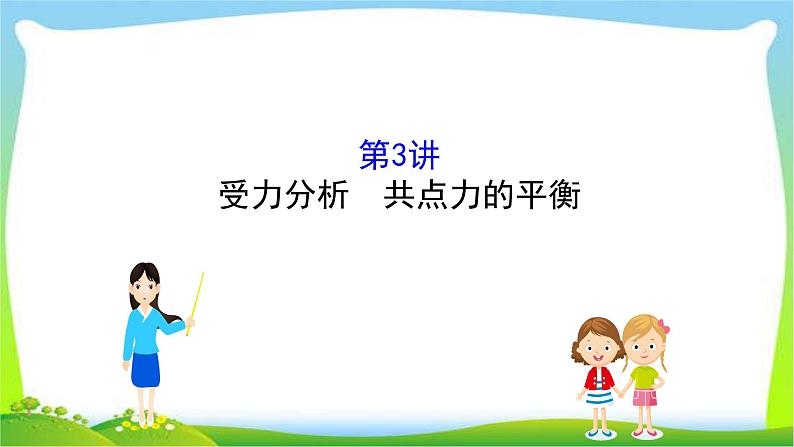 第3讲
受力分析　共点力的平衡